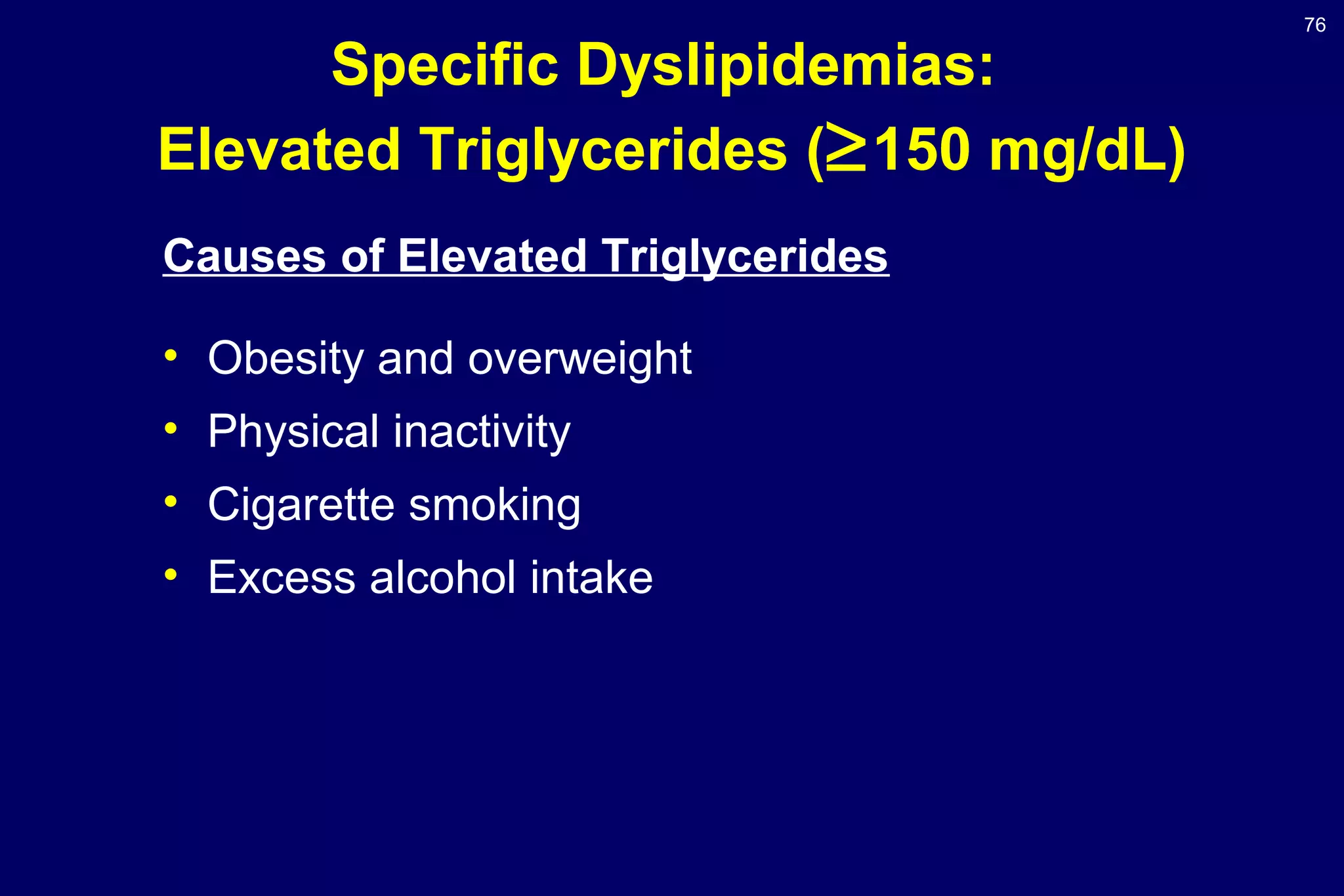 76

Specific Dyslipidemias:
Elevated Triglycerides ($\geq$150 mg/dL)

Causes of Elevated Triglycerides

• Obesity and overweight
• Physical inactivity
• Cigarette smoking
• Excess alcohol intake